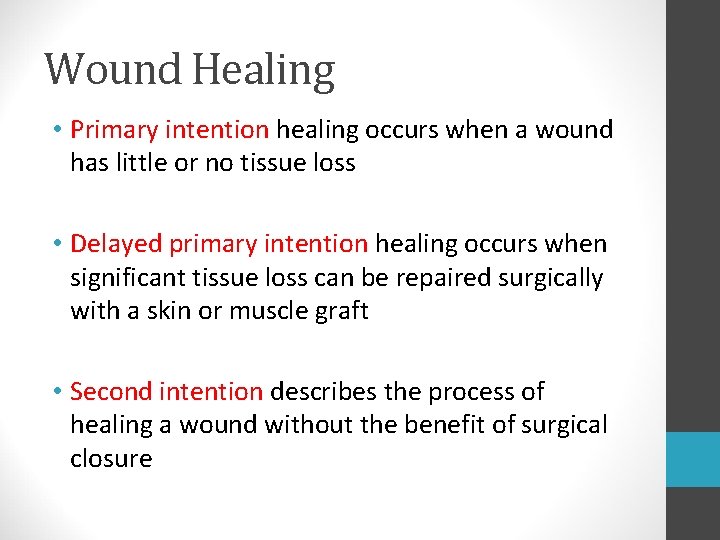 Wound Healing

• Primary intention healing occurs when a wound has little or no tissue loss

• Delayed primary intention healing occurs when significant tissue loss can be repaired surgically with a skin or muscle graft

• Second intention describes the process of healing a wound without the benefit of surgical closure